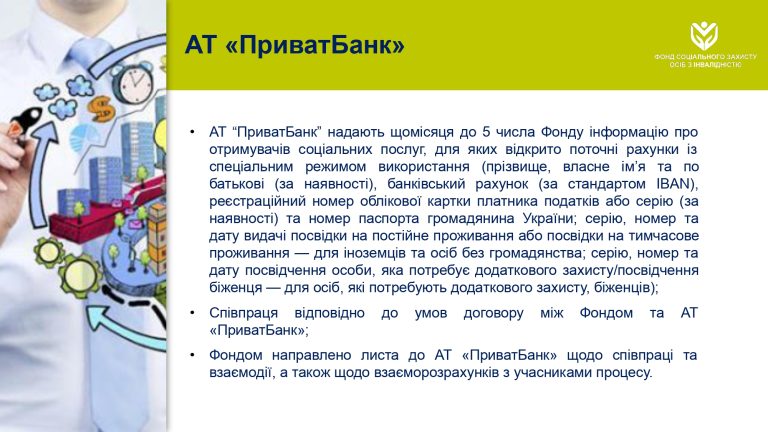 АТ «ПриватБанк»

ФОНД СОЦІАЛЬНОГО ЗАХИСТУ ОСІБ З ІНВАЛІДНІСТЮ

• АТ “ПриватБанк” надають щомісяця до 5 числа Фонду інформацію про отримувачів соціальних послуг, для яких відкрито поточні рахунки із спеціальним режимом використання (прізвище, власне ім’я та по батькові (за наявності), банківський рахунок (за стандартом IBAN), реєстраційний номер облікової картки платника податків або серію (за наявності) та номер паспорта громадянина України; серію, номер та дату видачі посвідки на постійне проживання або посвідки на тимчасове проживання — для іноземців та осіб без громадянства; серію, номер та дату посвідчення особи, яка потребує додаткового захисту/посвідчення біженця — для осіб, які потребують додаткового захисту, біженців);

• Співпраця відповідно до умов договору між Фондом та АТ «ПриватБанк»;

• Фондом направлено листа до АТ «ПриватБанк» щодо співпраці та взаємодії, а також щодо взаєморозрахунків з учасниками процесу.